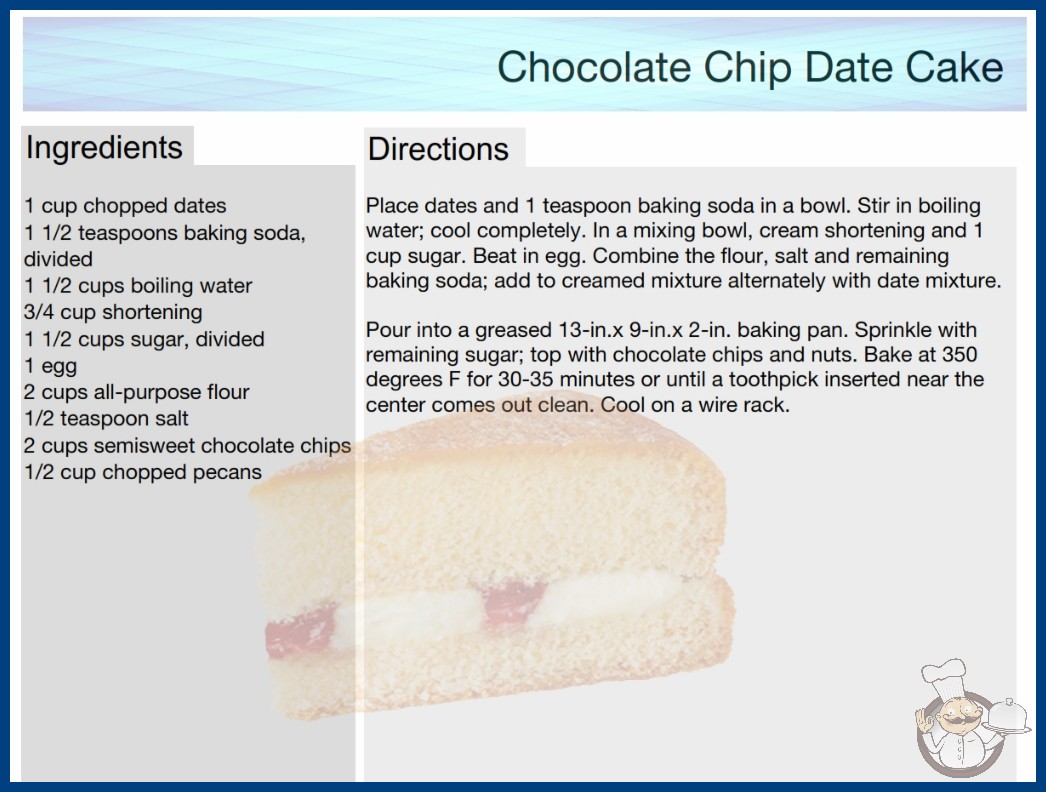 Chocolate Chip Date Cake

Ingredients

1 cup chopped dates
1 1/2 teaspoons baking soda, divided
1 1/2 cups boiling water
3/4 cup shortening
1 1/2 cups sugar, divided
1 egg
2 cups all-purpose flour
1/2 teaspoon salt
2 cups semisweet chocolate chips
1/2 cup chopped pecans

Directions

Place dates and 1 teaspoon baking soda in a bowl. Stir in boiling water; cool completely. In a mixing bowl, cream shortening and 1 cup sugar. Beat in egg. Combine the flour, salt and remaining baking soda; add to creamed mixture alternately with date mixture.

Pour into a greased 13-in.x 9-in.x 2-in. baking pan. Sprinkle with remaining sugar; top with chocolate chips and nuts. Bake at 350 degrees F for 30-35 minutes or until a toothpick inserted near the center comes out clean. Cool on a wire rack.